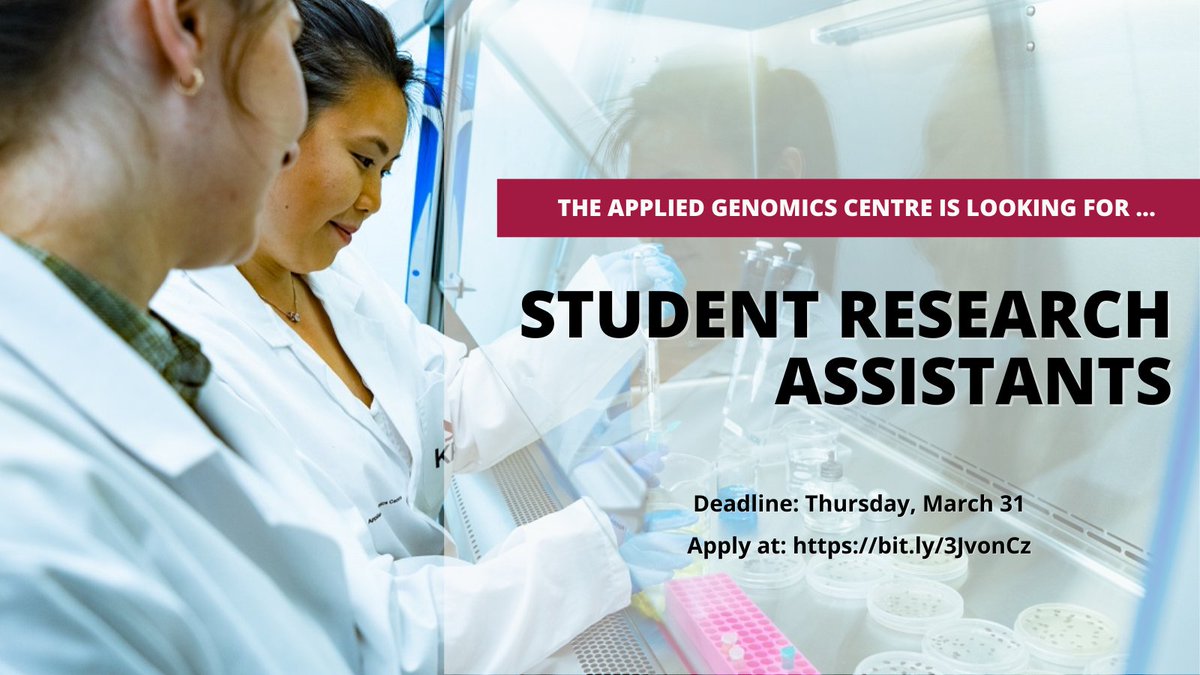 THE APPLIED GENOMICS CENTRE IS LOOKING FOR ...

STUDENT RESEARCH ASSISTANTS

Deadline: Thursday, March 31

Apply at: https://bit.ly/3JvonCz